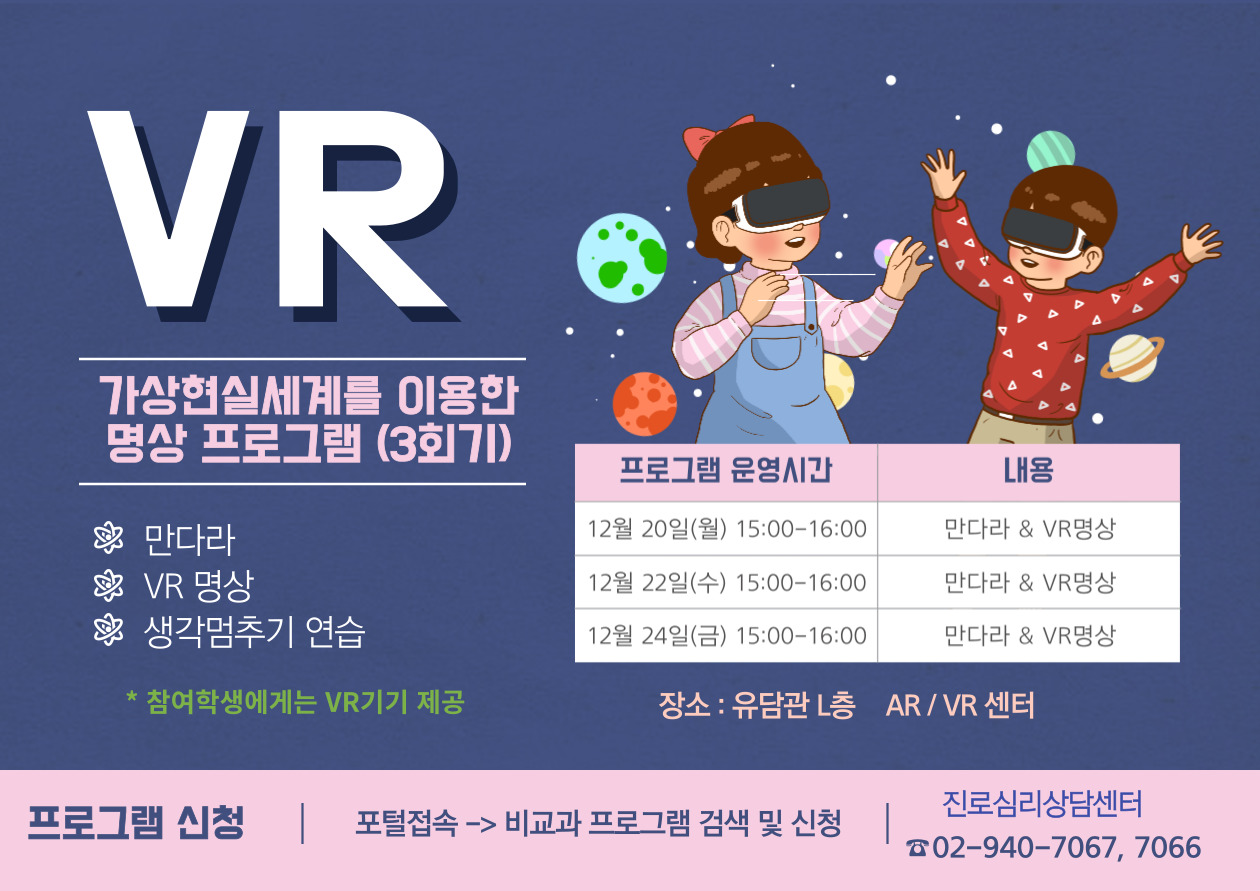 VR

가상현실세계를 이용한
명상 프로그램 (3회기)

만다라
VR 명상
생각멈추기 연습

* 참여학생에게는 VR기기 제공

| 프로그램 운영시간 | 내용 |
|---|---|
| 12월 20일(월) 15:00-16:00 | 만다라 & VR명상 |
| 12월 22일(수) 15:00-16:00 | 만다라 & VR명상 |
| 12월 24일(금) 15:00-16:00 | 만다라 & VR명상 |

장소 : 유담관 L층 AR / VR 센터

프로그램 신청 | 포털접속 -> 비교과 프로그램 검색 및 신청 | 진로심리상담센터
☎02-940-7067, 7066